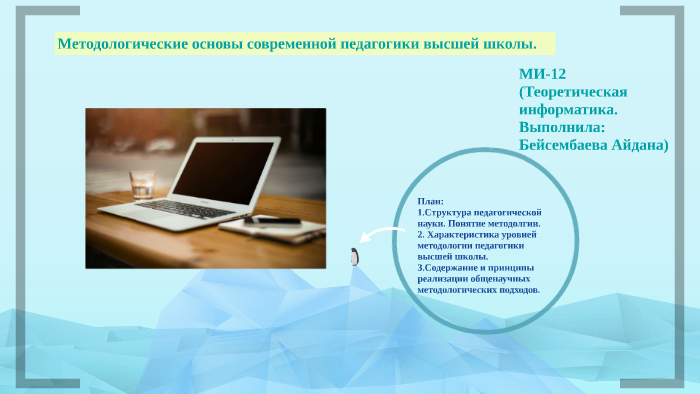 Методологические основы современной педагогики высшей школы.

МИ-12 (Теоретическая информатика. Выполнила: Бейсембаева Айдана)

План:
1.Структура педагогической науки. Понятие методолгии.
2. Характеристика уровней методологии педагогики высшей школы.
3.Содержание и принципы реализации общенаучных методологических подходов.